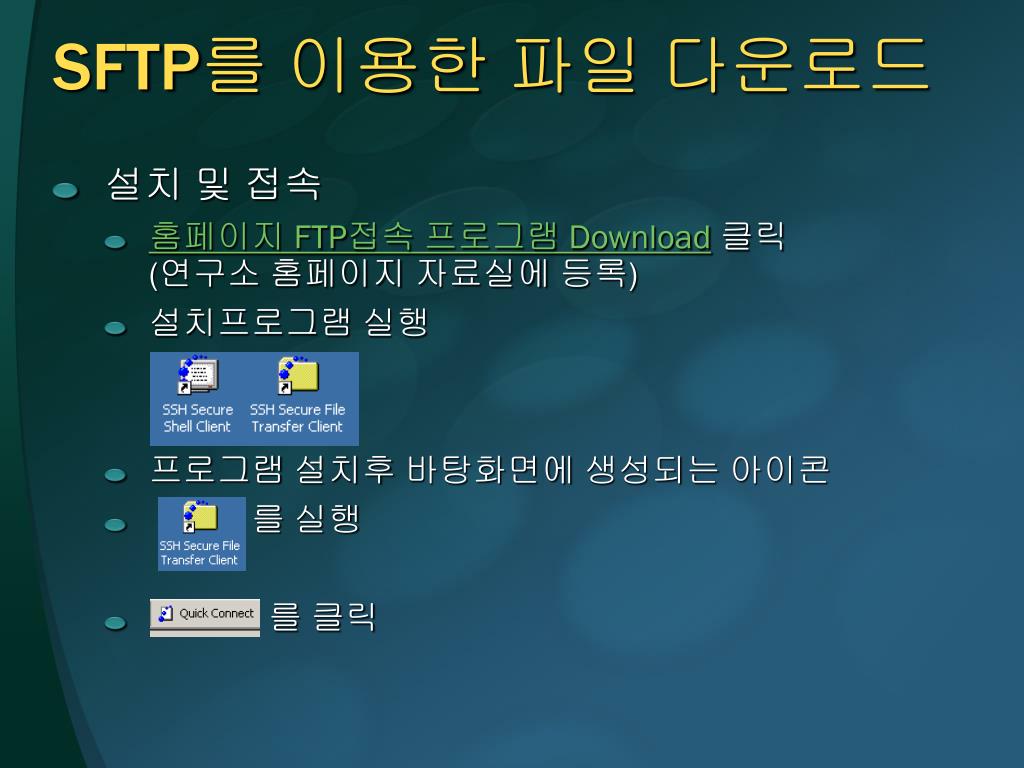 SFTP를 이용한 파일 다운로드

설치 및 접속

홈페이지 FTP접속 프로그램 Download 클릭 (연구소 홈페이지 자료실에 등록)

설치프로그램 실행

SSH Secure Shell Client

SSH Secure File Transfer Client

프로그램 설치후 바탕화면에 생성되는 아이콘

SSH Secure File Transfer Client 를 실행

Quick Connect 를 클릭